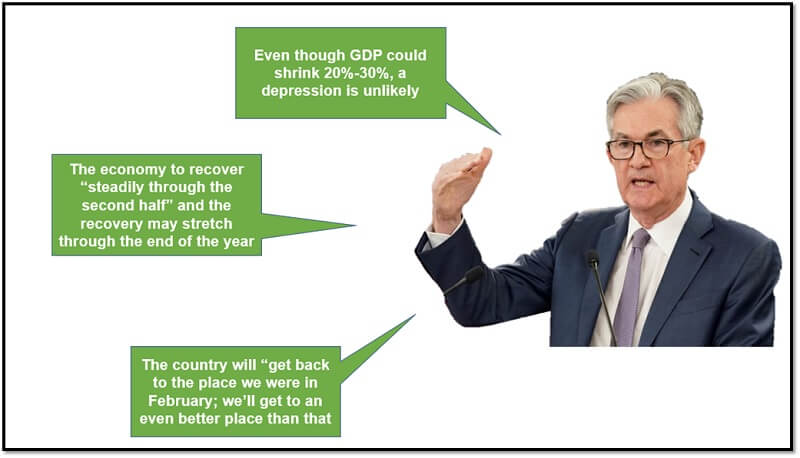 Even though GDP could shrink 20%-30%, a depression is unlikely

The economy to recover “steadily through the second half” and the recovery may stretch through the end of the year

The country will “get back to the place we were in February; we’ll get to an even better place than that